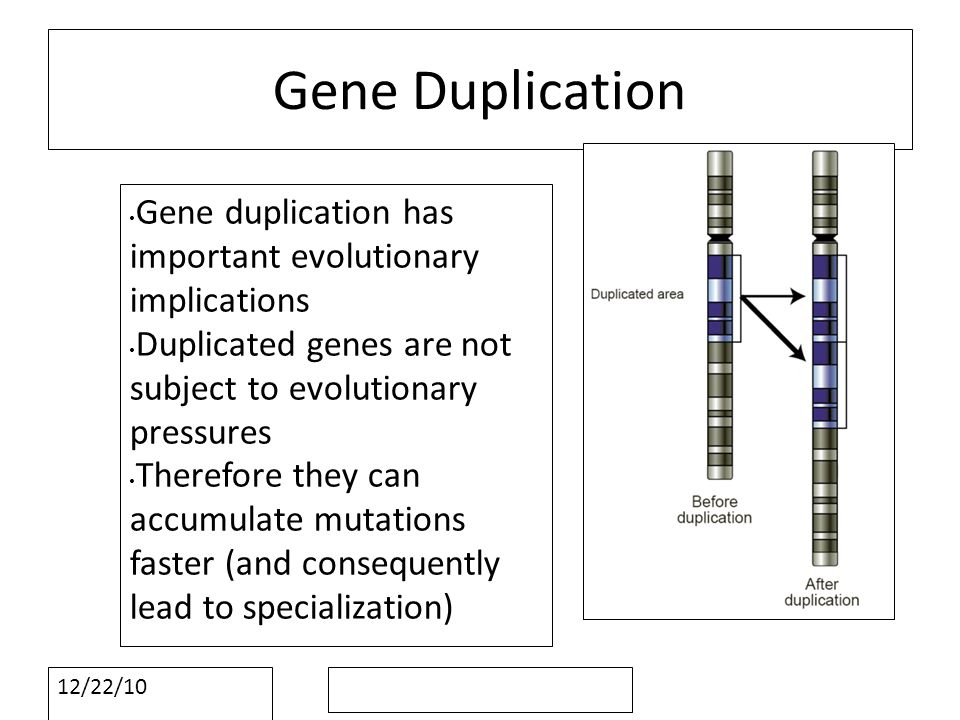 Gene Duplication

•Gene duplication has important evolutionary implications
•Duplicated genes are not subject to evolutionary pressures
•Therefore they can accumulate mutations faster (and consequently lead to specialization)

Duplicated area

Before duplication

After duplication

12/22/10